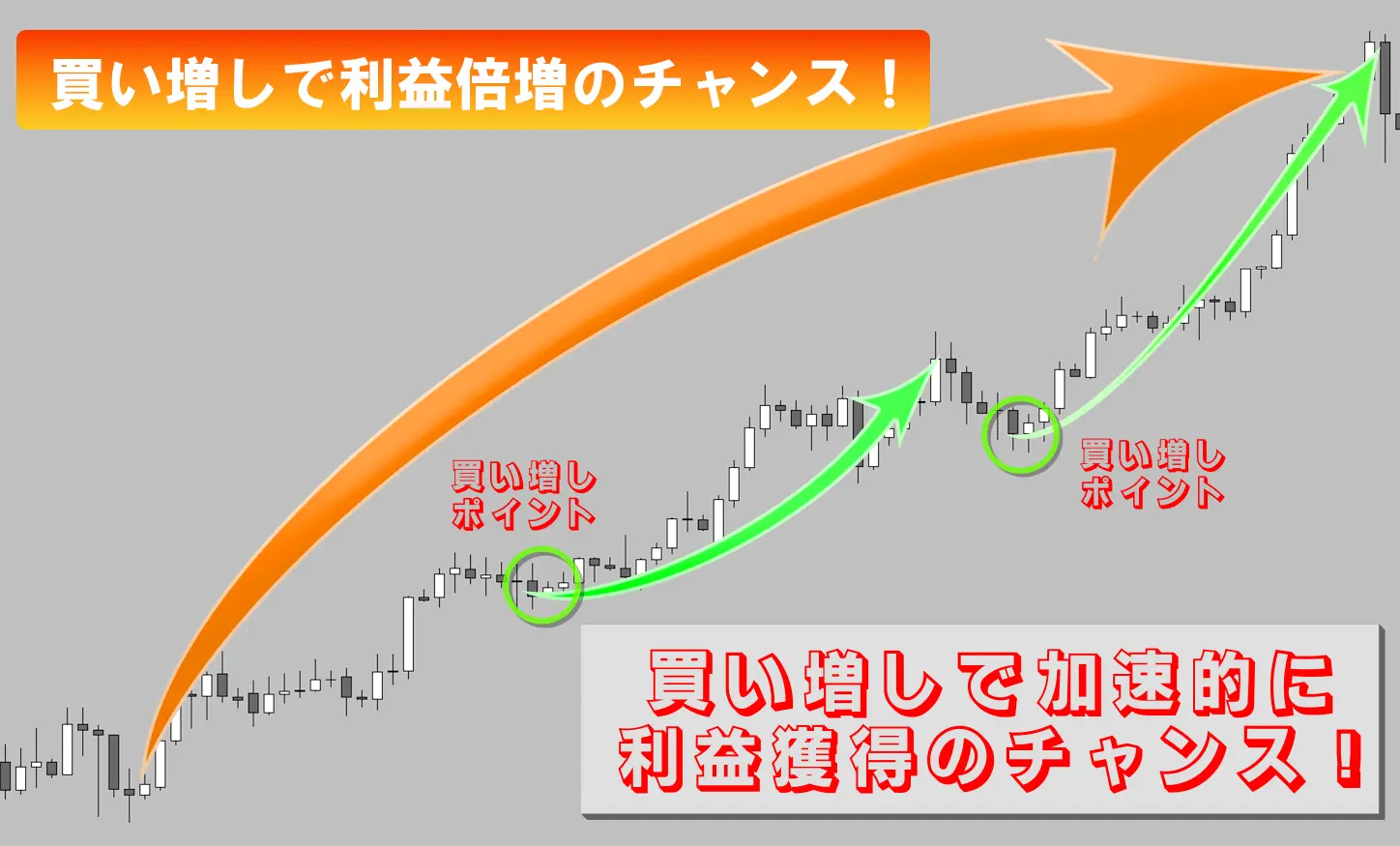 買い増しで利益倍増のチャンス！

買い増し
ポイント

買い増し
ポイント

買い増しで加速的に
利益獲得のチャンス！